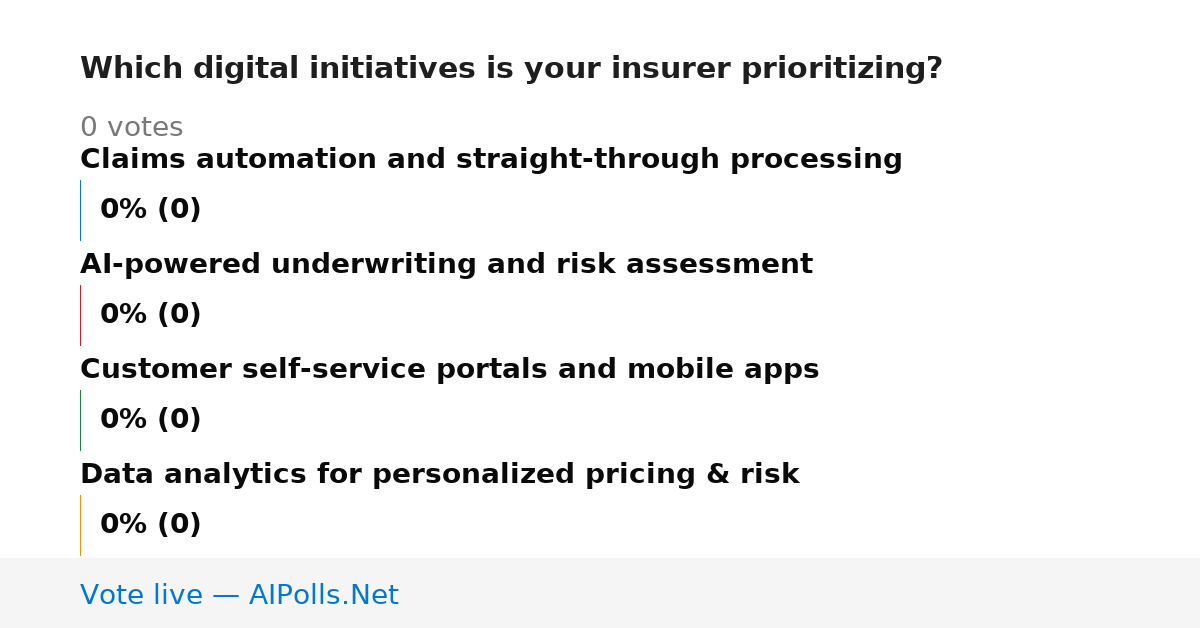 Which digital initiatives is your insurer prioritizing?

0 votes

Claims automation and straight-through processing

0% (0)

AI-powered underwriting and risk assessment

0% (0)

Customer self-service portals and mobile apps

0% (0)

Data analytics for personalized pricing & risk

0% (0)

Vote live — AIPolls.Net